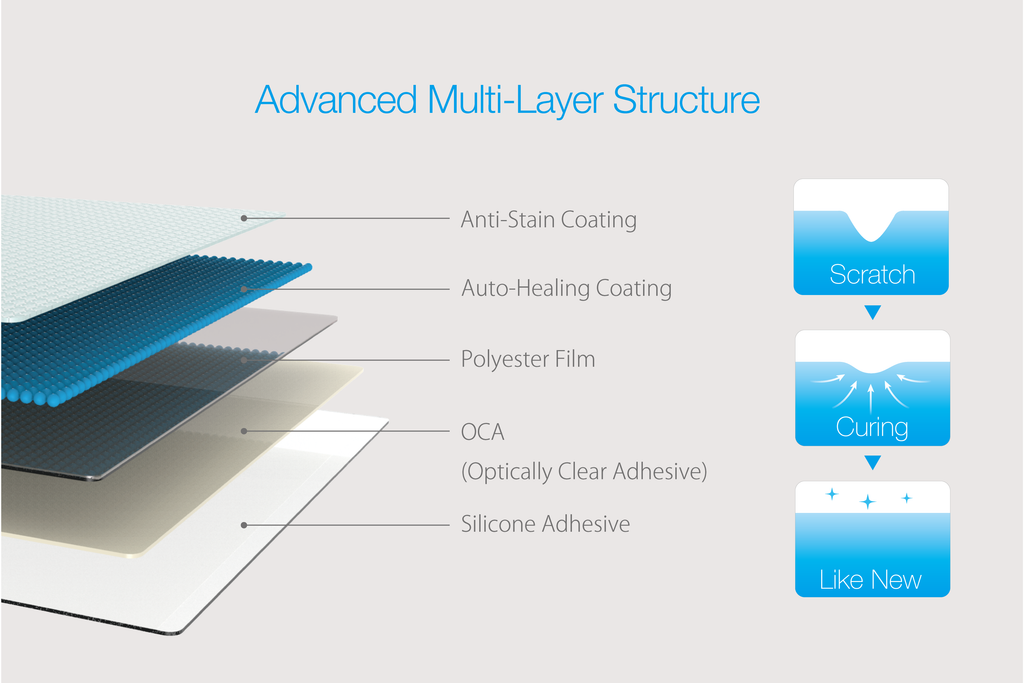 Advanced Multi-Layer Structure

Anti-Stain Coating

Auto-Healing Coating

Polyester Film

OCA
(Optically Clear Adhesive)

Silicone Adhesive

Scratch

Curing

Like New